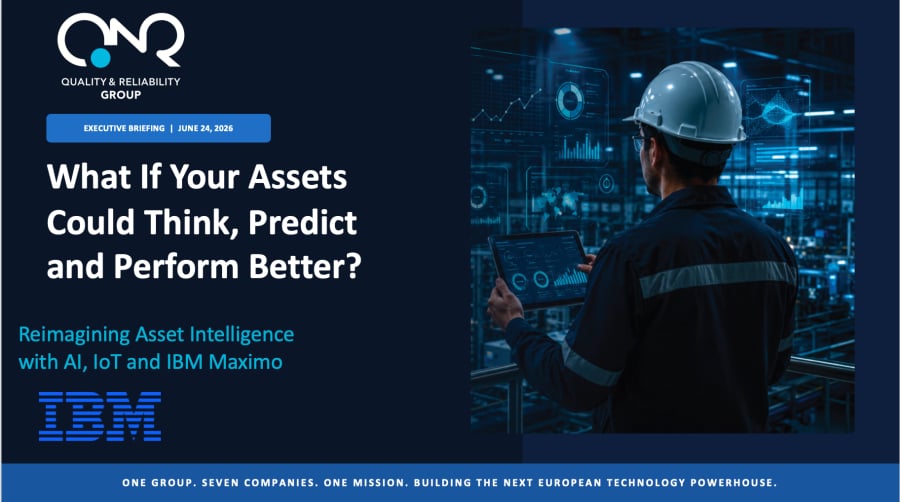 QNR
QUALITY & RELIABILITY
GROUP

EXECUTIVE BRIEFING | JUNE 24, 2026

What If Your Assets Could Think, Predict and Perform Better?

Reimagining Asset Intelligence with AI, IoT and IBM Maximo

IBM

ONE GROUP. SEVEN COMPANIES. ONE MISSION. BUILDING THE NEXT EUROPEAN TECHNOLOGY POWERHOUSE.